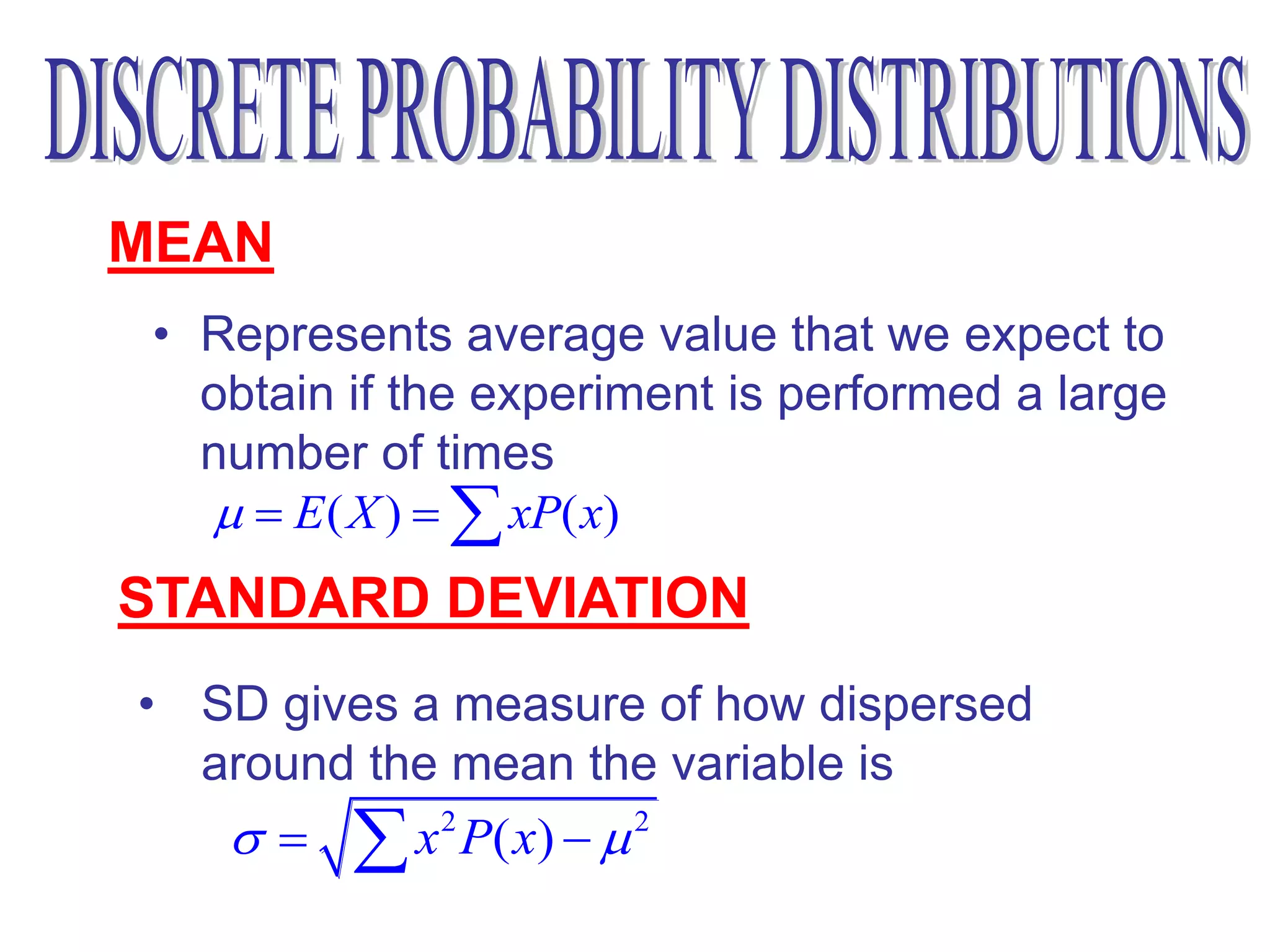 DISCRETE PROBABILITY DISTRIBUTIONS

MEAN

• Represents average value that we expect to obtain if the experiment is performed a large number of times

$\mu = E(X) = \sum xP(x)$

STANDARD DEVIATION

• SD gives a measure of how dispersed around the mean the variable is

$\sigma = \sqrt{\sum x^2 P(x) - \mu^2}$